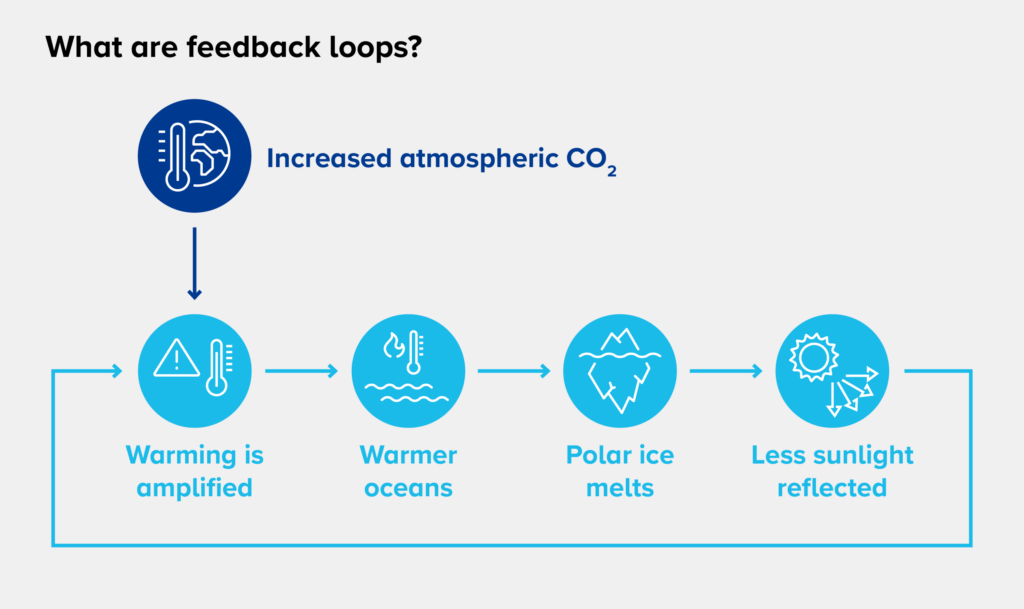 What are feedback loops?

Increased atmospheric $CO_2$

Warming is amplified

Warmer oceans

Polar ice melts

Less sunlight reflected